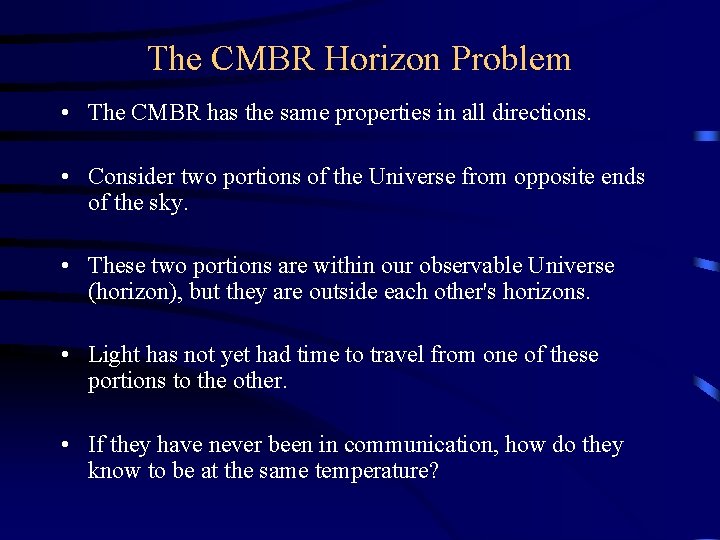 The CMBR Horizon Problem

• The CMBR has the same properties in all directions.

• Consider two portions of the Universe from opposite ends of the sky.

• These two portions are within our observable Universe (horizon), but they are outside each other's horizons.

• Light has not yet had time to travel from one of these portions to the other.

• If they have never been in communication, how do they know to be at the same temperature?